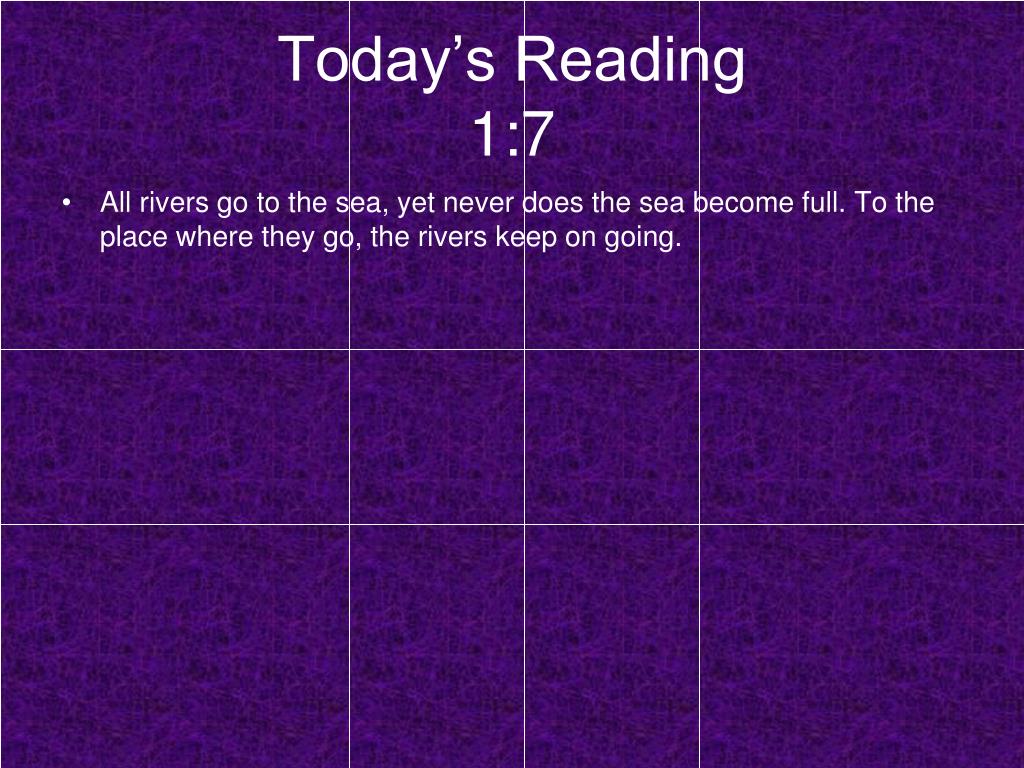 Today’s Reading
1:7

• All rivers go to the sea, yet never does the sea become full. To the place where they go, the rivers keep on going.